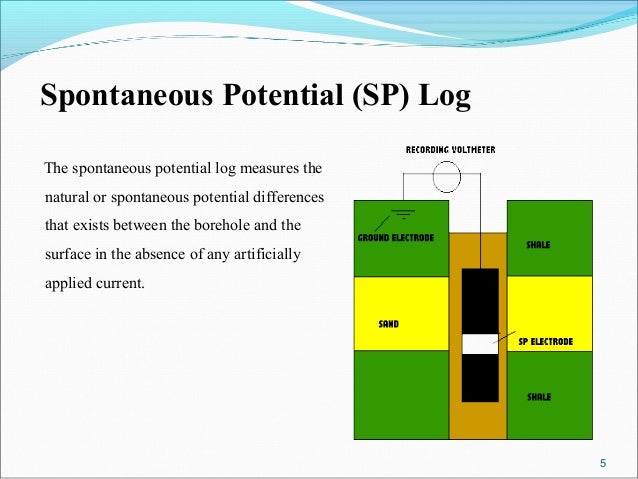 Spontaneous Potential (SP) Log

The spontaneous potential log measures the natural or spontaneous potential differences that exists between the borehole and the surface in the absence of any artificially applied current.

RECORDING VOLTMETER

GROUND ELECTRODE

SHALE

SAND

SP ELECTRODE

SHALE

5